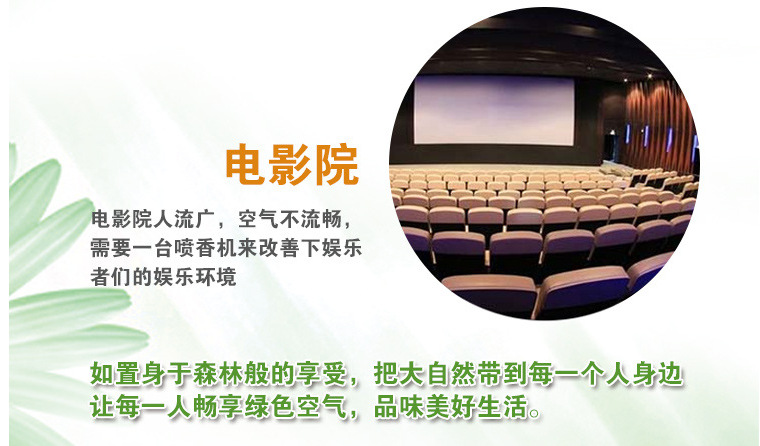 电影院

电影院人流广，空气不流畅，需要一台喷香机来改善下娱乐者们的娱乐环境

如置身于森林般的享受，把大自然带到每一个人身边
让每一人畅享绿色空气，品味美好生活。